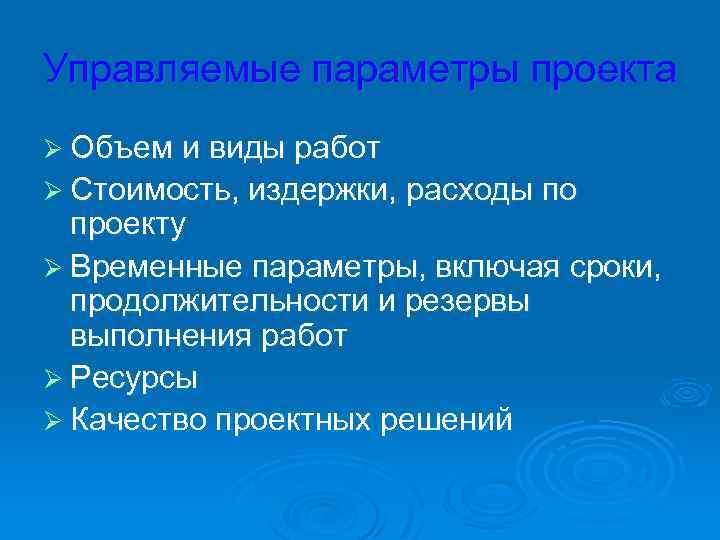 Управляемые параметры проекта

➢ Объем и виды работ
➢ Стоимость, издержки, расходы по проекту
➢ Временные параметры, включая сроки, продолжительности и резервы выполнения работ
➢ Ресурсы
➢ Качество проектных решений